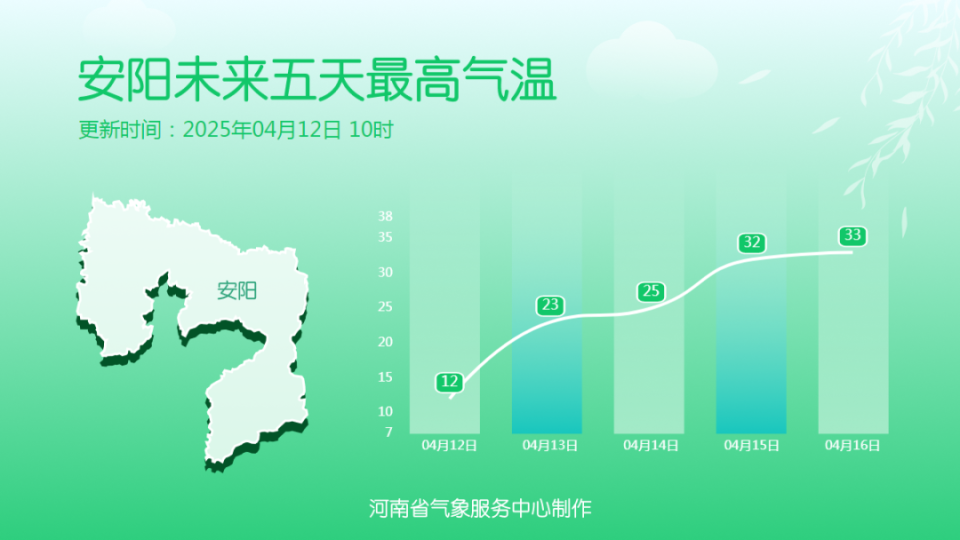 安阳未来五天最高气温
更新时间：2025年04月12日 10时

安阳

38
35
30
25
20
15
10
7

12
23
25
32
33

04月12日
04月13日
04月14日
04月15日
04月16日

河南省气象服务中心制作